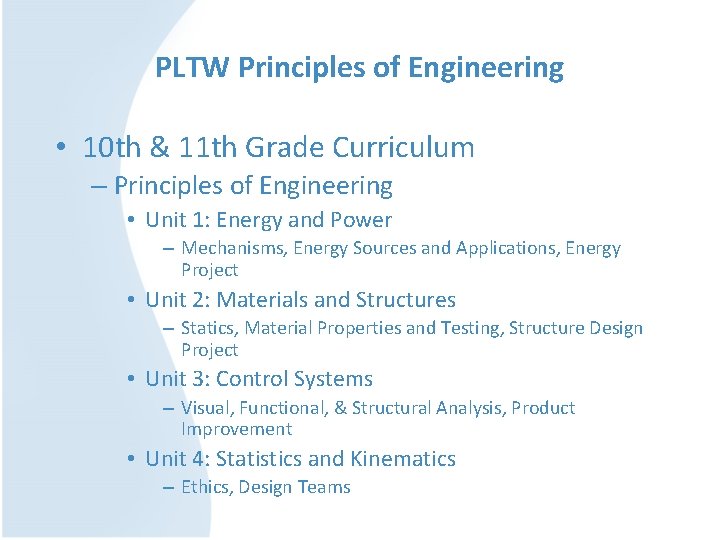 PLTW Principles of Engineering

• 10th & 11th Grade Curriculum

– Principles of Engineering

• Unit 1: Energy and Power

– Mechanisms, Energy Sources and Applications, Energy Project

• Unit 2: Materials and Structures

– Statics, Material Properties and Testing, Structure Design Project

• Unit 3: Control Systems

– Visual, Functional, & Structural Analysis, Product Improvement

• Unit 4: Statistics and Kinematics

– Ethics, Design Teams